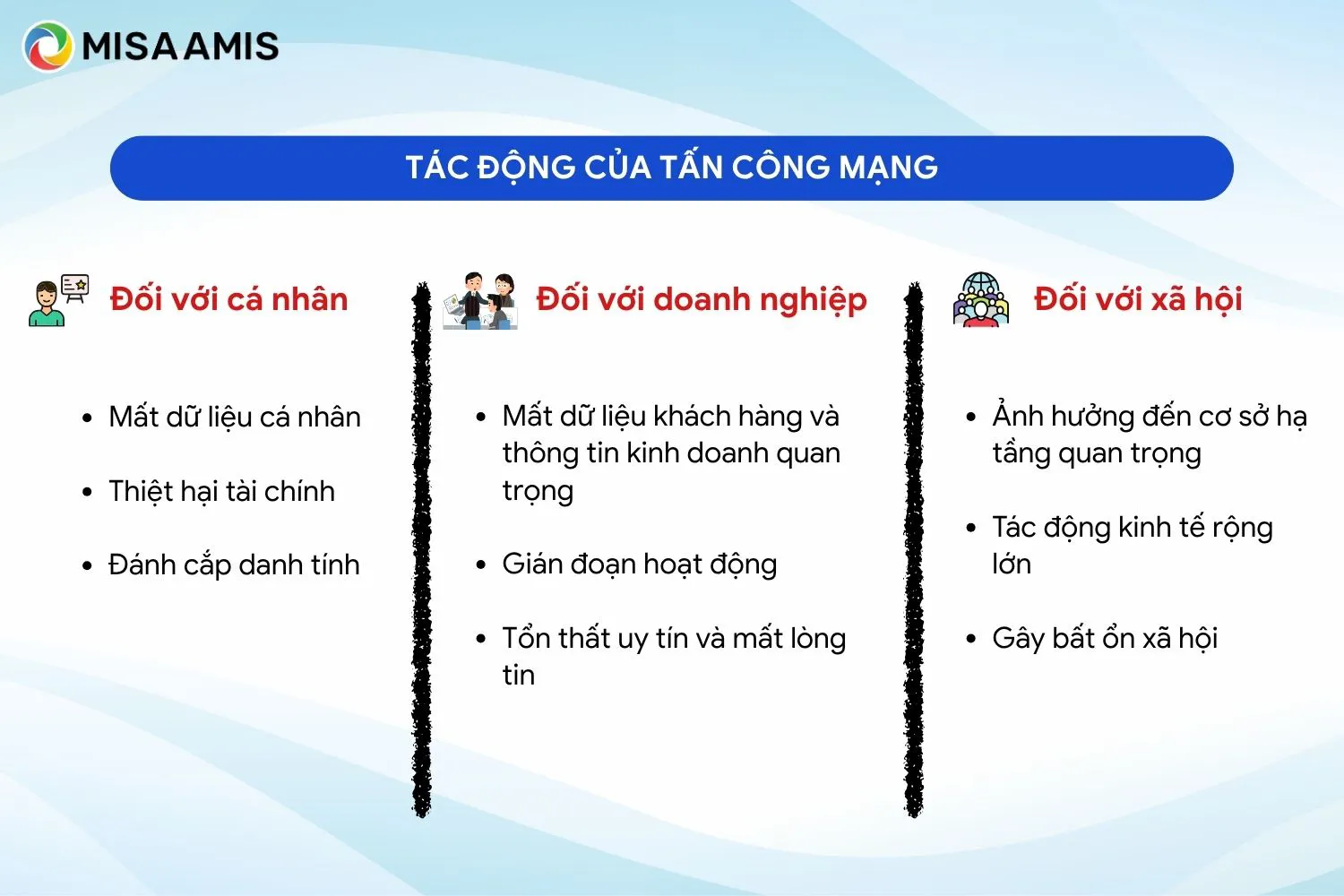 MISA AMIS

TÁC ĐỘNG CỦA TẤN CÔNG MẠNG

Đối với cá nhân

- Mất dữ liệu cá nhân
- Thiệt hại tài chính
- Đánh cắp danh tính

Đối với doanh nghiệp

- Mất dữ liệu khách hàng và thông tin kinh doanh quan trọng
- Gián đoạn hoạt động
- Tổn thất uy tín và mất lòng tin

Đối với xã hội

- Ảnh hưởng đến cơ sở hạ tầng quan trọng
- Tác động kinh tế rộng lớn
- Gây bất ổn xã hội